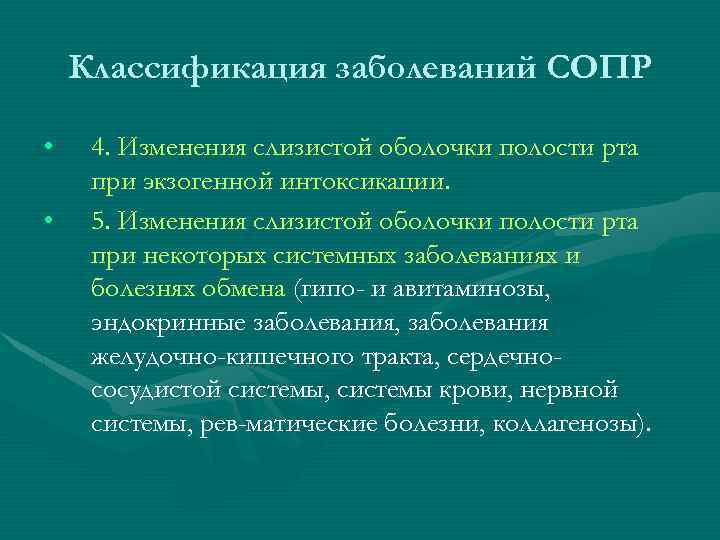 Классификация заболеваний СОПР

• 4. Изменения слизистой оболочки полости рта при экзогенной интоксикации.

• 5. Изменения слизистой оболочки полости рта при некоторых системных заболеваниях и болезнях обмена (гипо- и авитаминозы, эндокринные заболевания, заболевания желудочно-кишечного тракта, сердечно-сосудистой системы, системы крови, нервной системы, рев-матические болезни, коллагенозы).